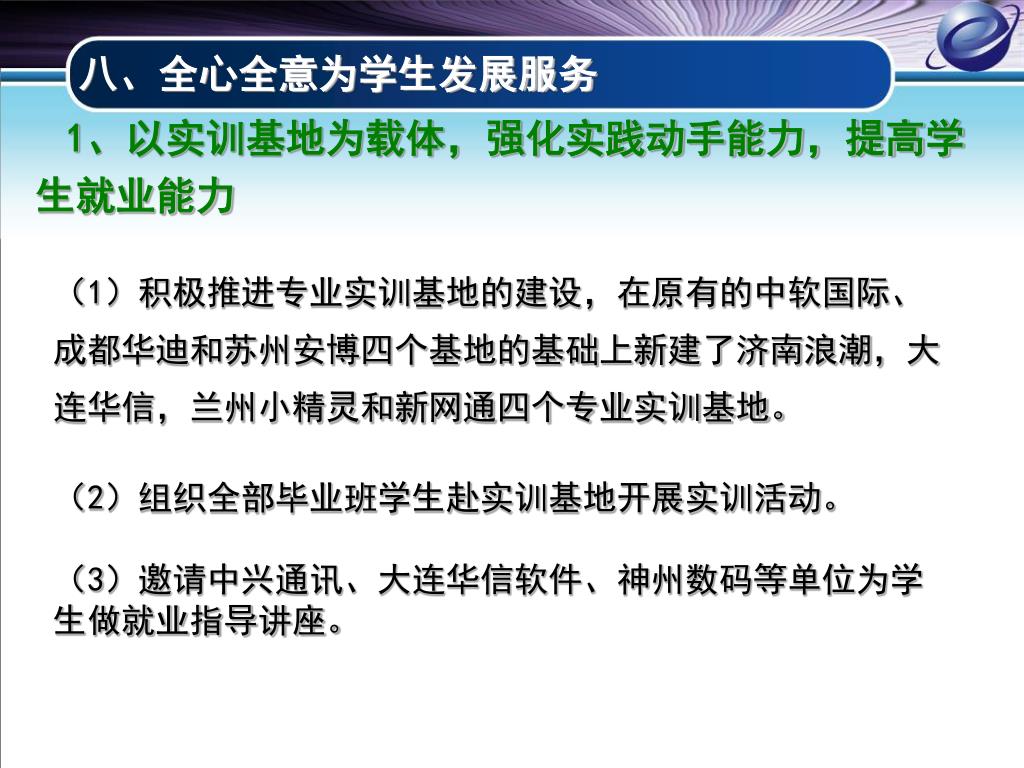 八、全心全意为学生发展服务

1、以实训基地为载体，强化实践动手能力，提高学生就业能力

（1）积极推进专业实训基地的建设，在原有的中软国际、成都华迪和苏州安博四个基地的基础上新建了济南浪潮，大连华信，兰州小精灵和新网通四个专业实训基地。

（2）组织全部毕业班学生赴实训基地开展实训活动。

（3）邀请中兴通讯、大连华信软件、神州数码等单位为学生做就业指导讲座。